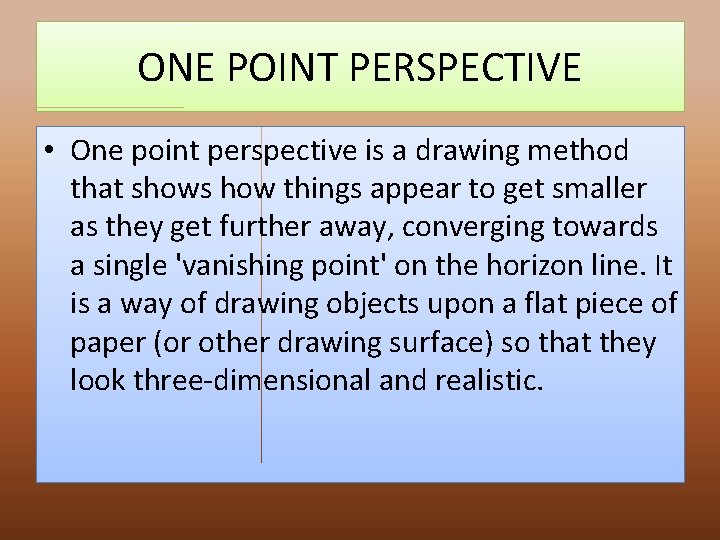 ONE POINT PERSPECTIVE

• One point perspective is a drawing method that shows how things appear to get smaller as they get further away, converging towards a single 'vanishing point' on the horizon line. It is a way of drawing objects upon a flat piece of paper (or other drawing surface) so that they look three-dimensional and realistic.